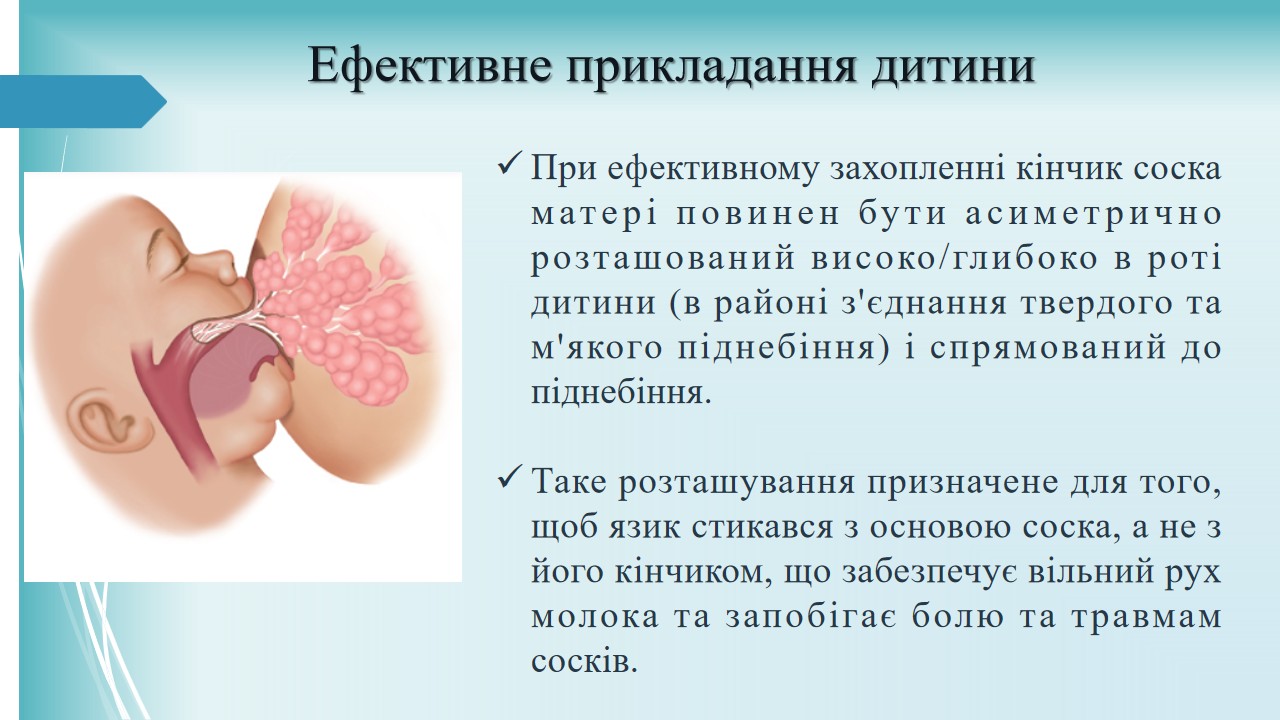 Ефективне прикладання дитини

✓ При ефективному захопленні кінчик соска матері повинен бути асиметрично розташований високо/глибоко в роті дитини (в районі з'єднання твердого та м'якого піднебіння) і спрямований до піднебіння.

✓ Таке розташування призначене для того, щоб язик стикався з основою соска, а не з його кінчиком, що забезпечує вільний рух молока та запобігає болю та травмам сосків.